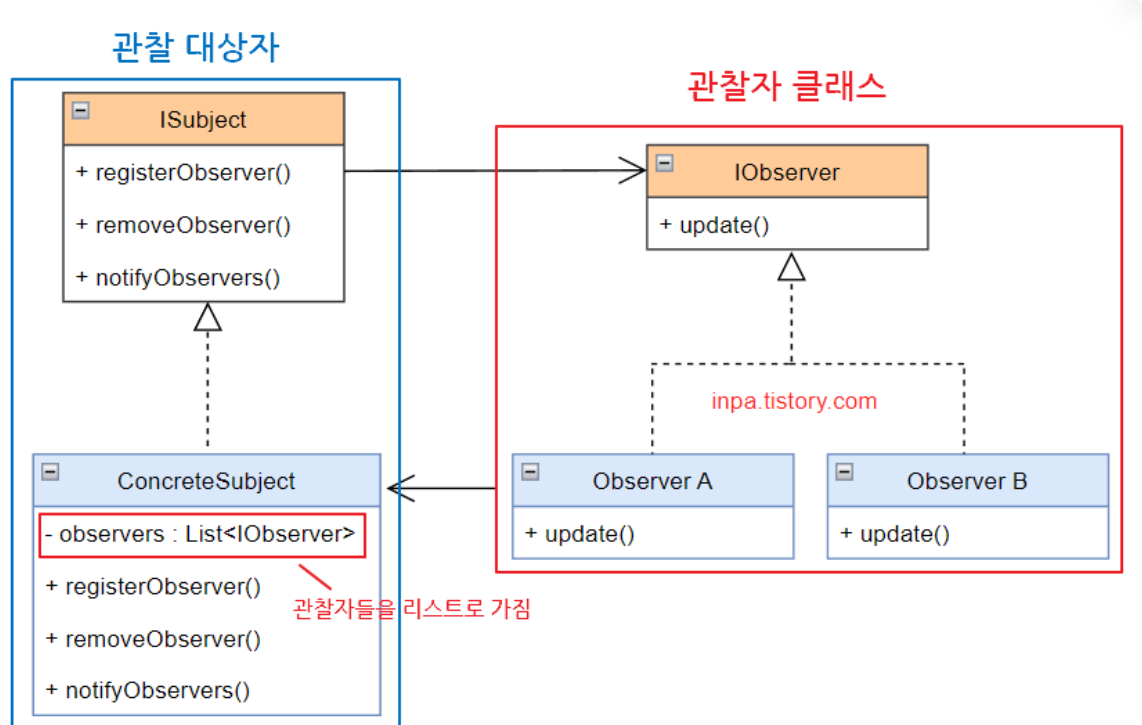 관찰 대상자

ISubject

+ registerObserver()

+ removeObserver()

+ notifyObservers()

ConcreteSubject

- observers : List<IObserver>

+ registerObserver()

+ removeObserver()

+ notifyObservers()

관찰자들을 리스트로 가짐

관찰자 클래스

IObserver

+ update()

inpa.tistory.com

Observer A

+ update()

Observer B

+ update()